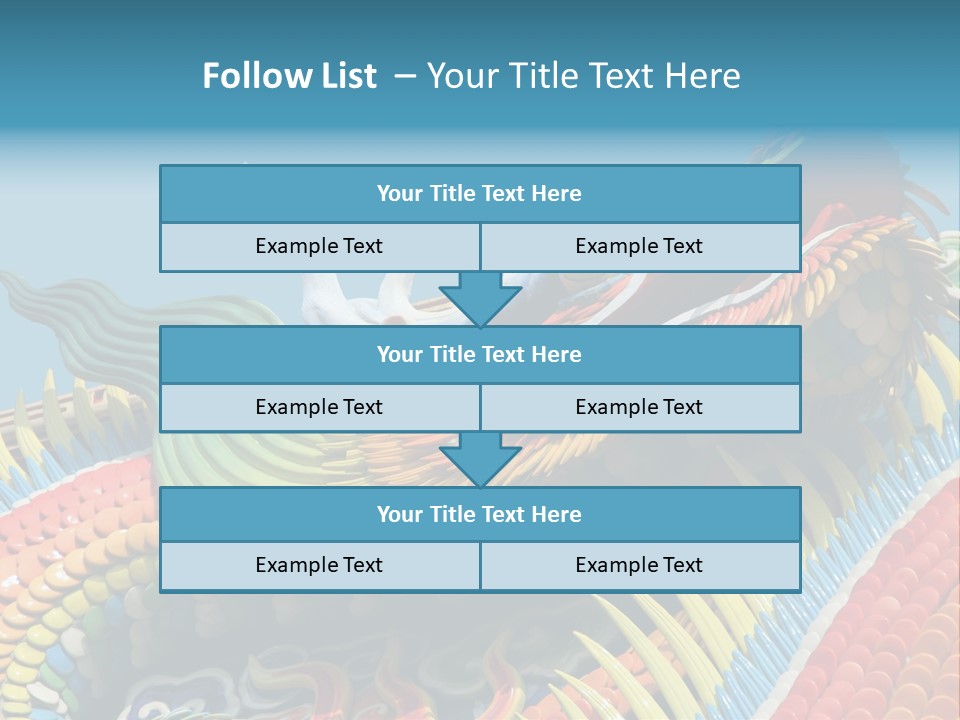 Follow List – Your Title Text Here

Your Title Text Here

Example Text

Example Text

Your Title Text Here

Example Text

Example Text

Your Title Text Here

Example Text

Example Text